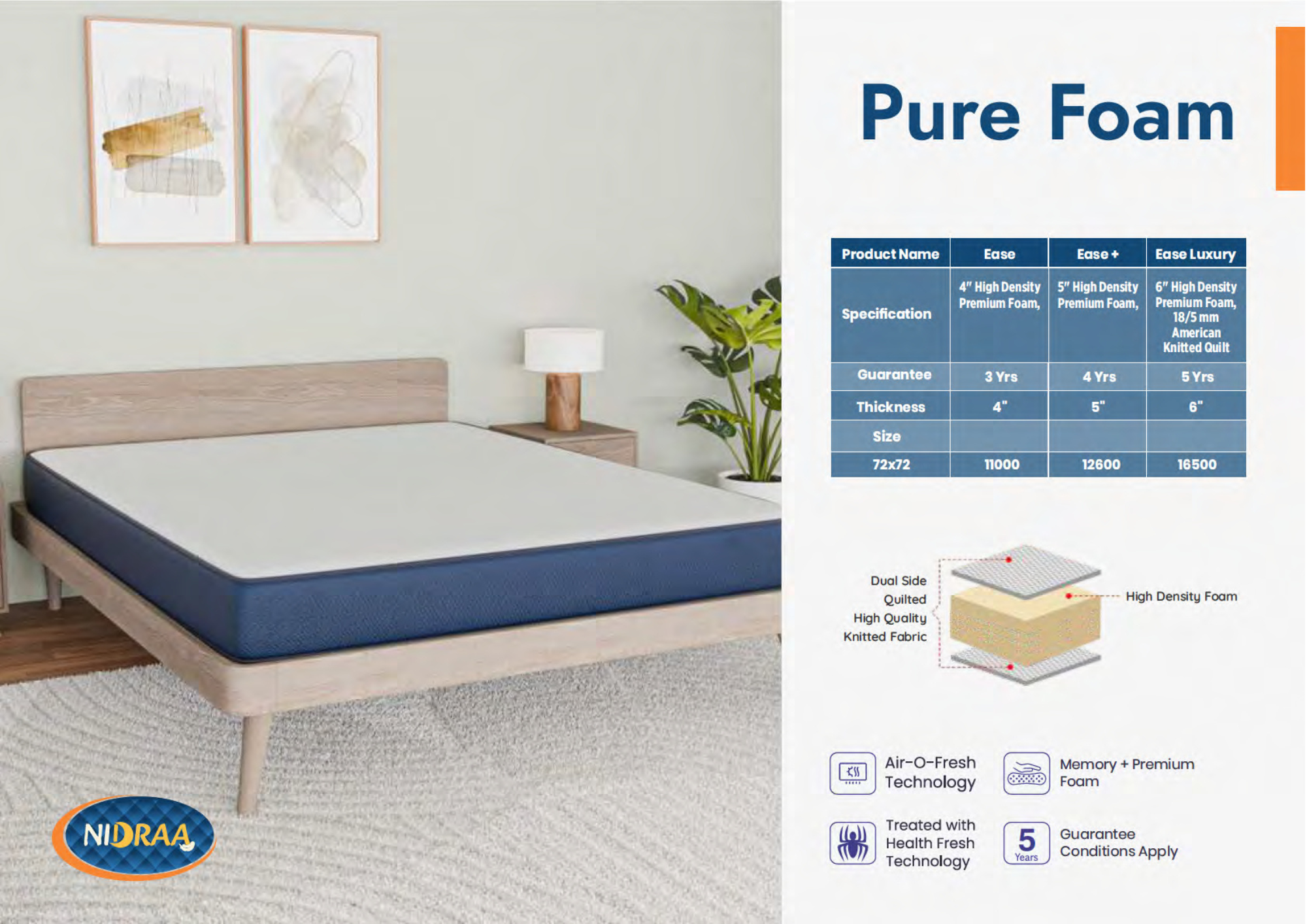 NIDRAA

Pure Foam

| Product Name | Ease | Ease + | Ease Luxury |
|---|---|---|---|
| Specification | 4" High Density Premium Foam, | 5" High Density Premium Foam, | 6" High Density Premium Foam, 18/5 mm American Knitted Quilt |
| Guarantee | 3 Yrs | 4 Yrs | 5 Yrs |
| Thickness | 4" | 5" | 6" |
| Size | | | |
| 72x72 | 11000 | 12600 | 16500 |

Dual Side Quilted High Quality Knitted Fabric

High Density Foam

Air-O-Fresh Technology

Memory + Premium Foam

Treated with Health Fresh Technology

5 Years

Guarantee Conditions Apply